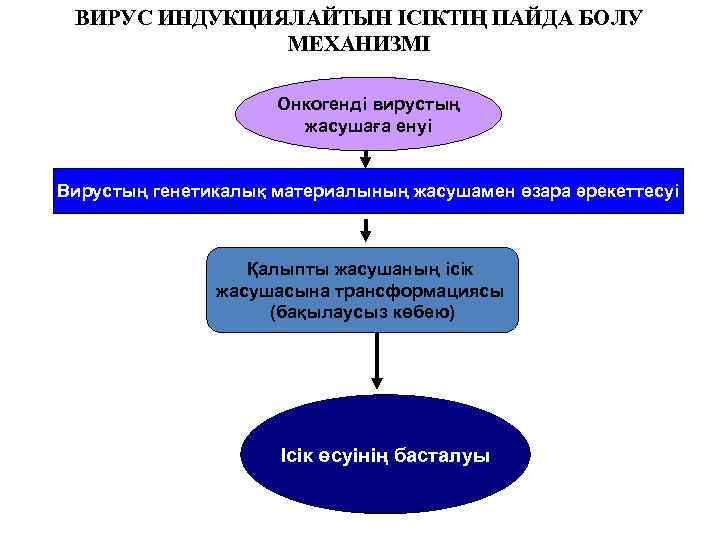 ВИРУС ИНДУКЦИЯЛАЙТЫН ІСІКТІҢ ПАЙДА БОЛУ МЕХАНИЗМІ

Онкогенді вирустың жасушаға енуі

Вирустың генетикалық материалының жасушамен өзара әрекеттесуі

Қалыпты жасушаның ісік жасушасына трансформациясы (бақылаусыз көбею)

Ісік өсуінің басталуы